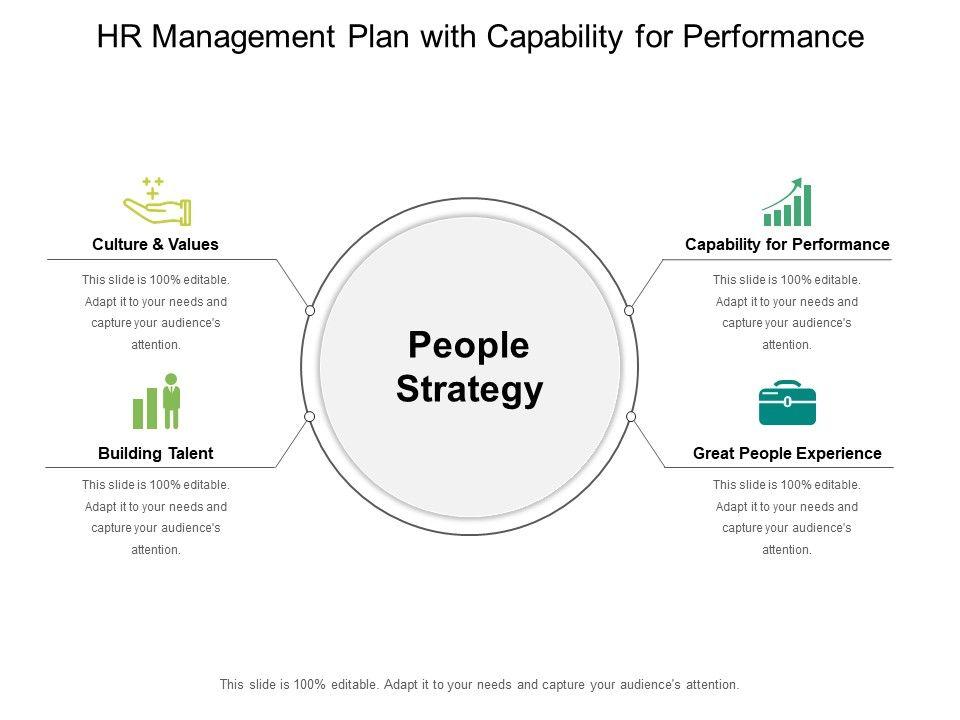 HR Management Plan with Capability for Performance

Culture & Values

This slide is 100% editable. Adapt it to your needs and capture your audience's attention.

Building Talent

This slide is 100% editable. Adapt it to your needs and capture your audience's attention.

People Strategy

Capability for Performance

This slide is 100% editable. Adapt it to your needs and capture your audience's attention.

Great People Experience

This slide is 100% editable. Adapt it to your needs and capture your audience's attention.

This slide is 100% editable. Adapt it to your needs and capture your audience's attention.